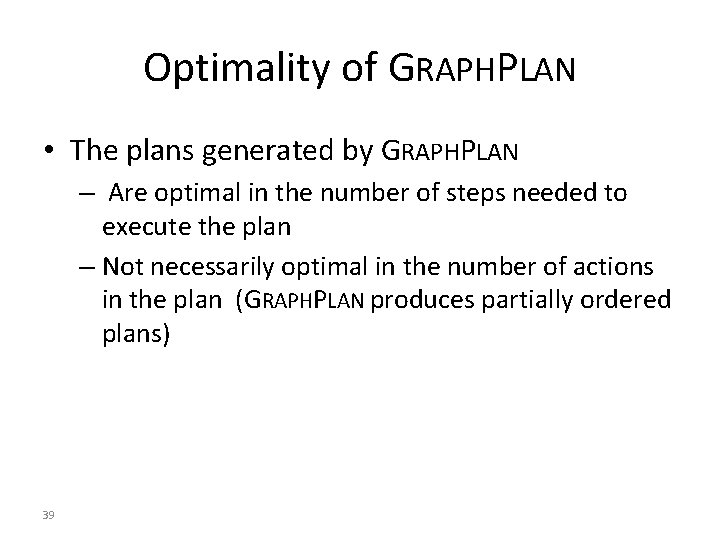 Optimality of GRAPHPLAN

• The plans generated by GRAPHPLAN

– Are optimal in the number of steps needed to execute the plan

– Not necessarily optimal in the number of actions in the plan (GRAPHPLAN produces partially ordered plans)

39